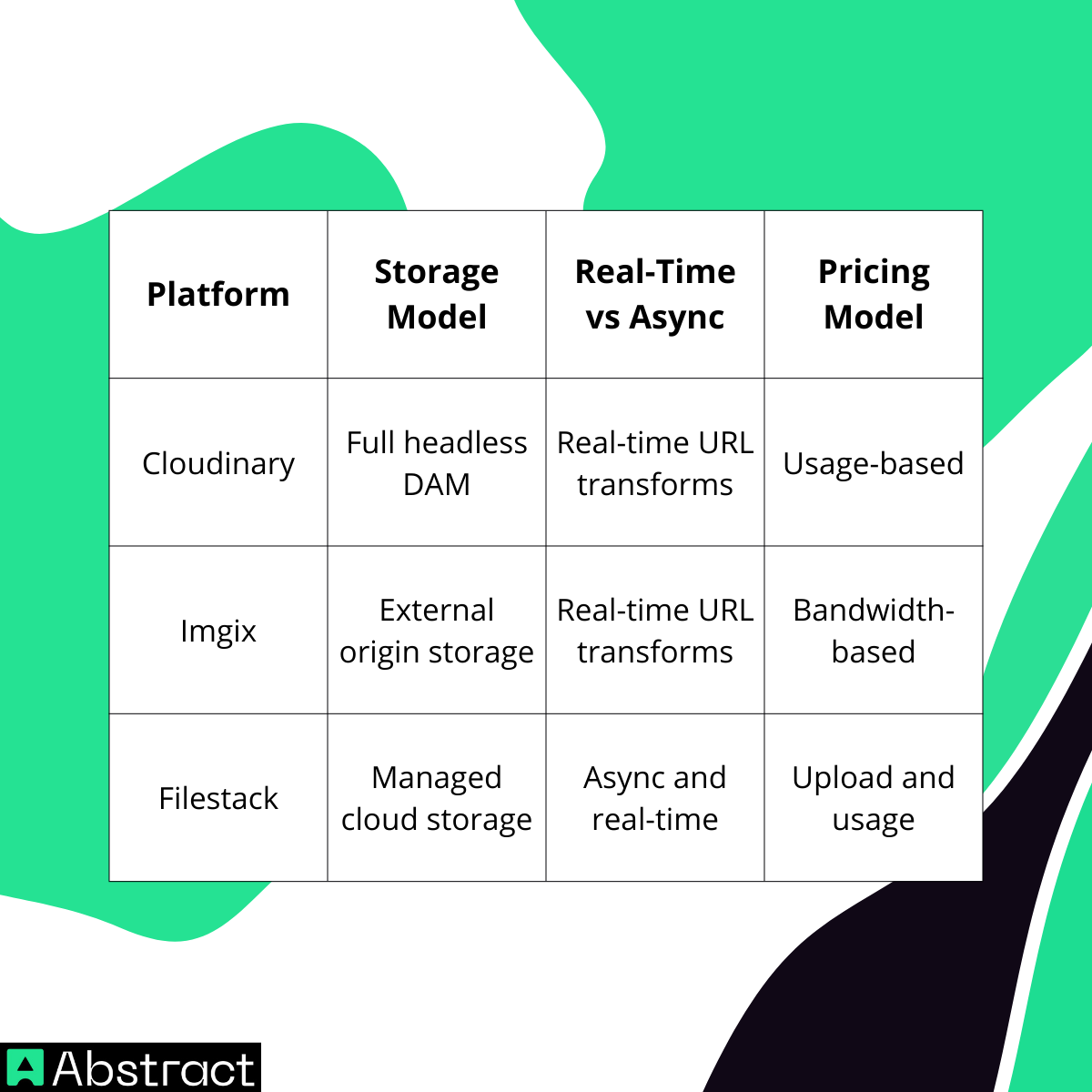 | Platform | Storage Model | Real-Time vs Async | Pricing Model |
|---|---|---|---|
| Cloudinary | Full headless DAM | Real-time URL transforms | Usage-based |
| Imgix | External origin storage | Real-time URL transforms | Bandwidth-based |
| Filestack | Managed cloud storage | Async and real-time | Upload and usage |

Abstract